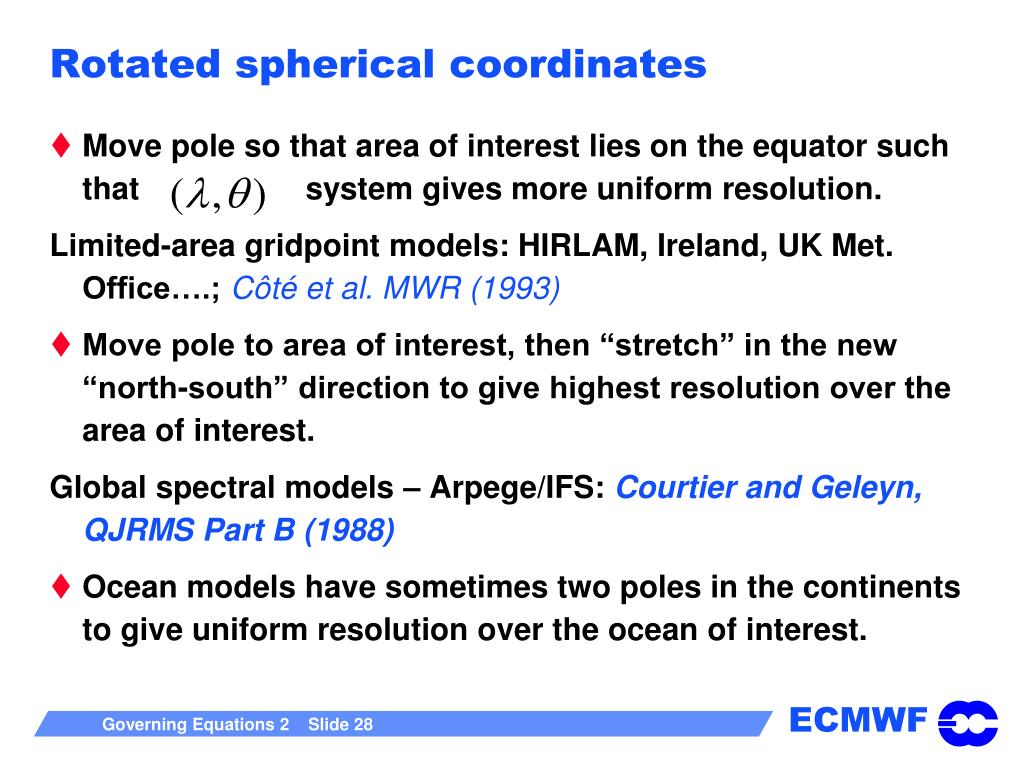 Rotated spherical coordinates

♦ Move pole so that area of interest lies on the equator such that $(\lambda, \theta)$ system gives more uniform resolution.

Limited-area gridpoint models: HIRLAM, Ireland, UK Met. Office….; Côté et al. MWR (1993)

♦ Move pole to area of interest, then “stretch” in the new “north-south” direction to give highest resolution over the area of interest.

Global spectral models – Arpege/IFS: Courtier and Geleyn, QJRMS Part B (1988)

♦ Ocean models have sometimes two poles in the continents to give uniform resolution over the ocean of interest.

Governing Equations 2 Slide 28

ECMWF